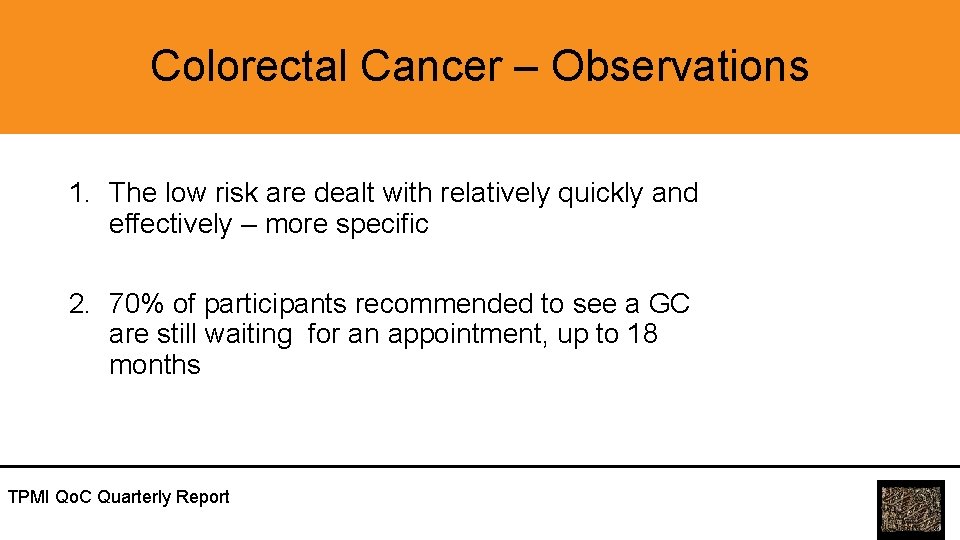 Colorectal Cancer – Observations

1. The low risk are dealt with relatively quickly and effectively – more specific

2. 70% of participants recommended to see a GC are still waiting for an appointment, up to 18 months

TPMI QoC Quarterly Report